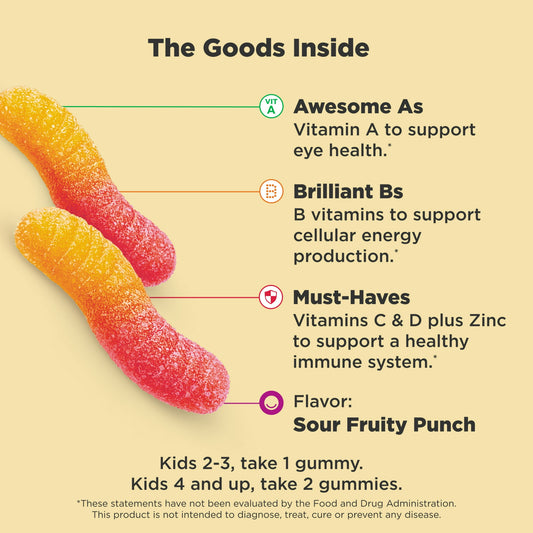 The Goods Inside

VIT A

Awesome As
Vitamin A to support eye health.*

B

Brilliant Bs
B vitamins to support cellular energy production.*

Must-Haves
Vitamins C & D plus Zinc to support a healthy immune system.*

Flavor:
Sour Fruity Punch

Kids 2-3, take 1 gummy.
Kids 4 and up, take 2 gummies.

*These statements have not been evaluated by the Food and Drug Administration. This product is not intended to diagnose, treat, cure or prevent any disease.